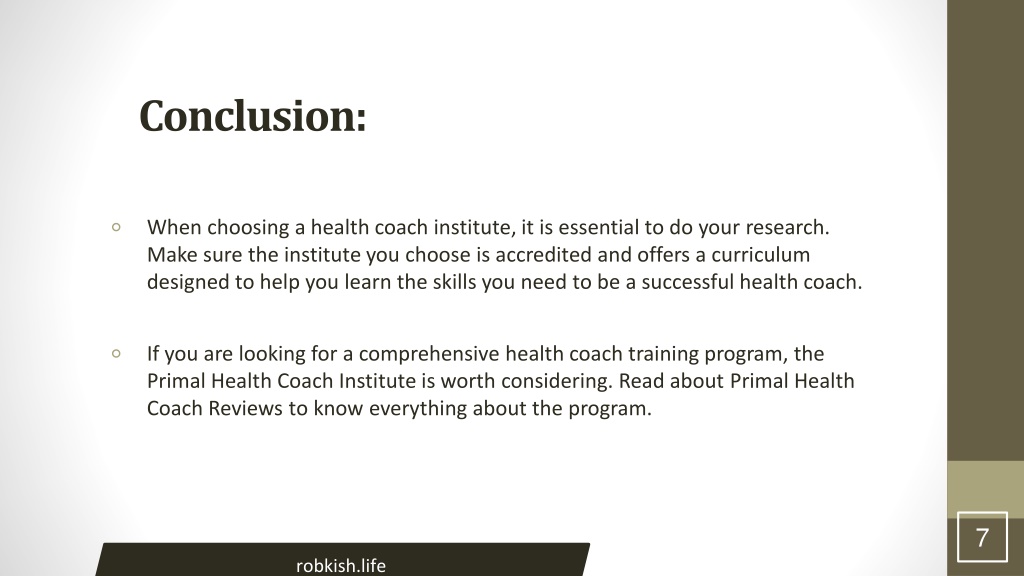 Conclusion:

◦ When choosing a health coach institute, it is essential to do your research. Make sure the institute you choose is accredited and offers a curriculum designed to help you learn the skills you need to be a successful health coach.

◦ If you are looking for a comprehensive health coach training program, the Primal Health Coach Institute is worth considering. Read about Primal Health Coach Reviews to know everything about the program.

7

robkish.life